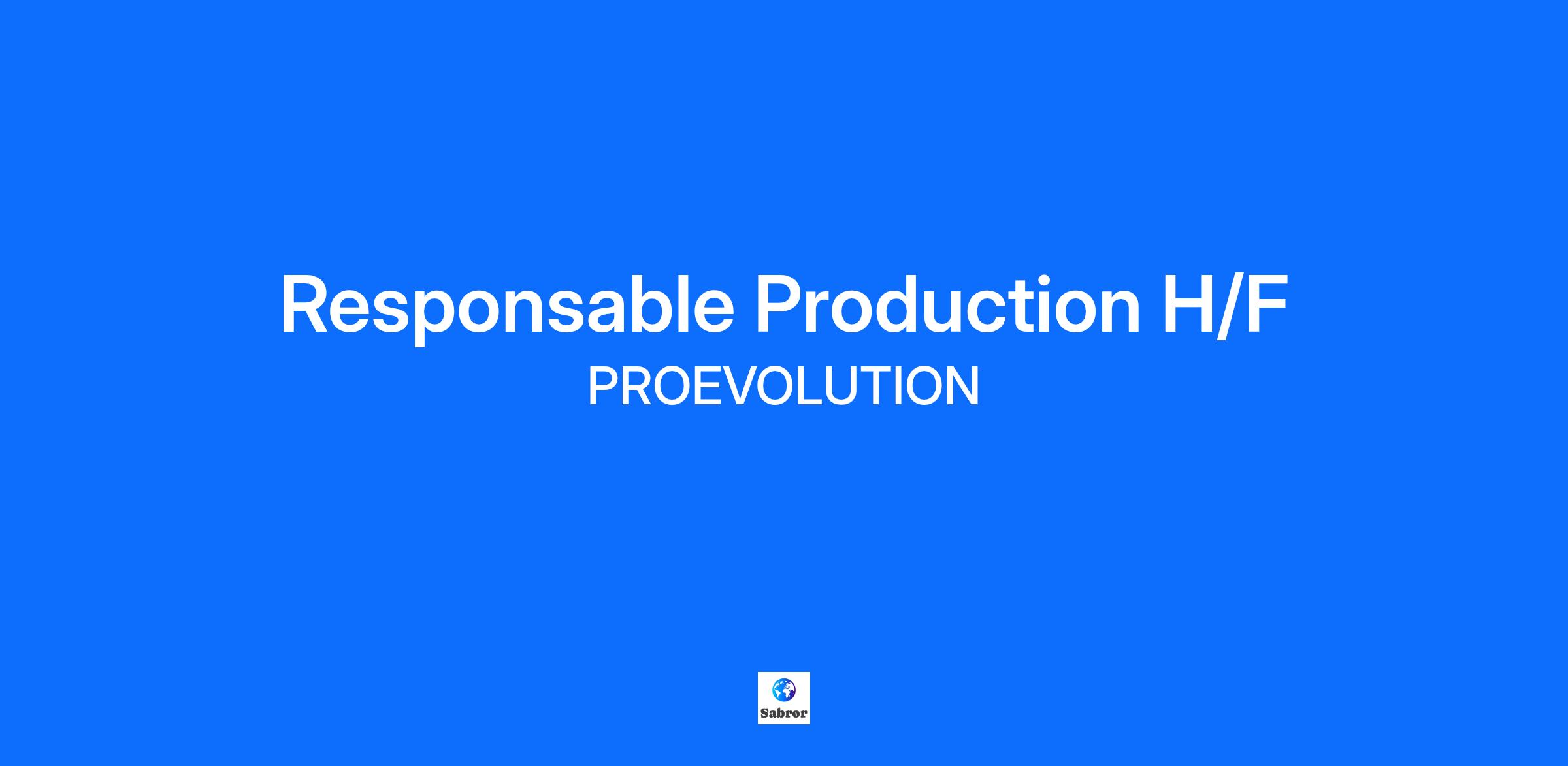 Responsable Production H/F
PROEVOLUTION

Sabror